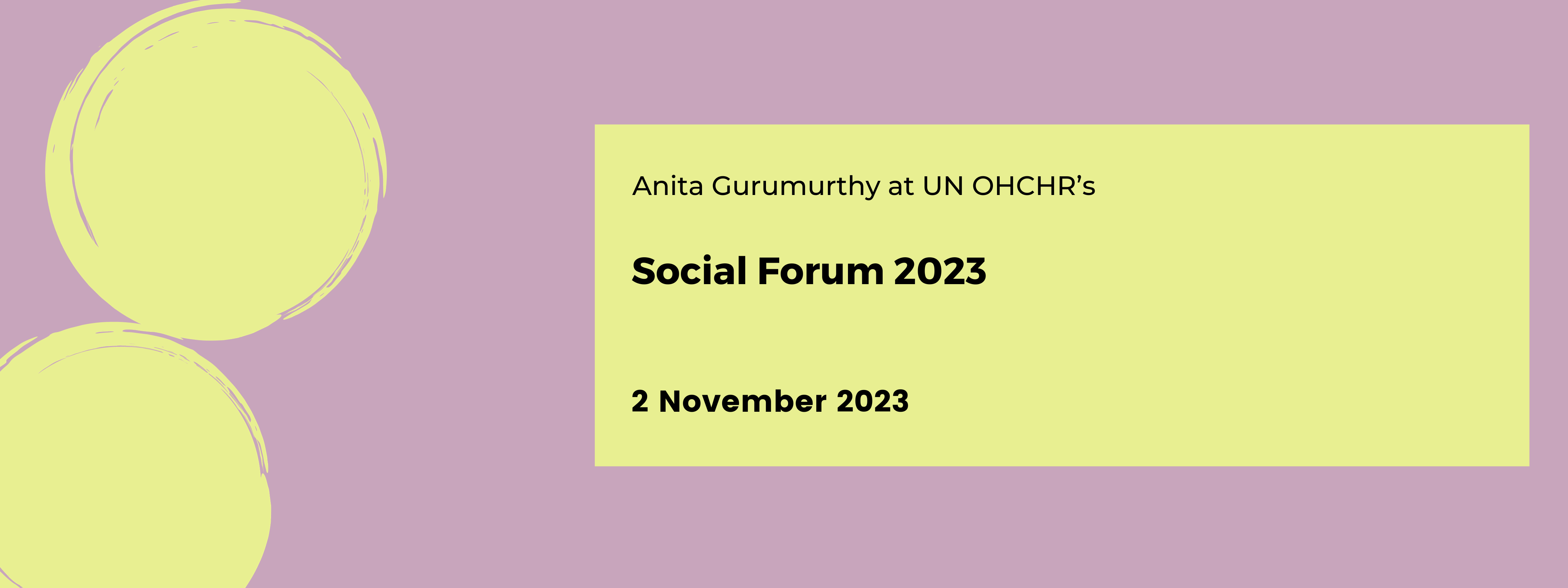 Anita Gurumurthy at UN OHCHR’s

Social Forum 2023

2 November 2023